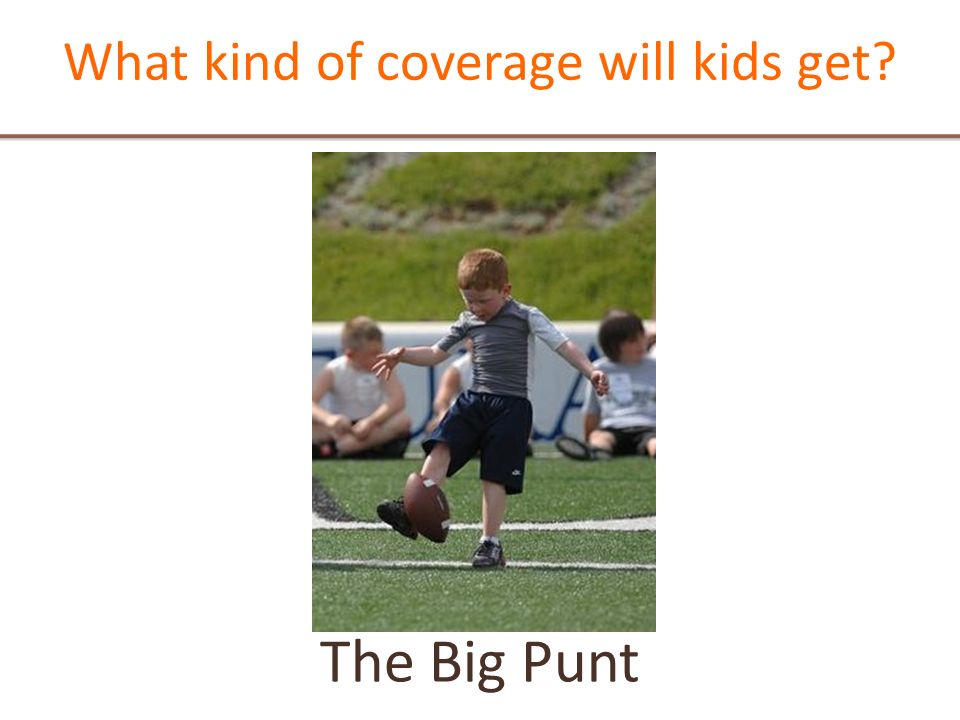 What kind of coverage will kids get?

The Big Punt